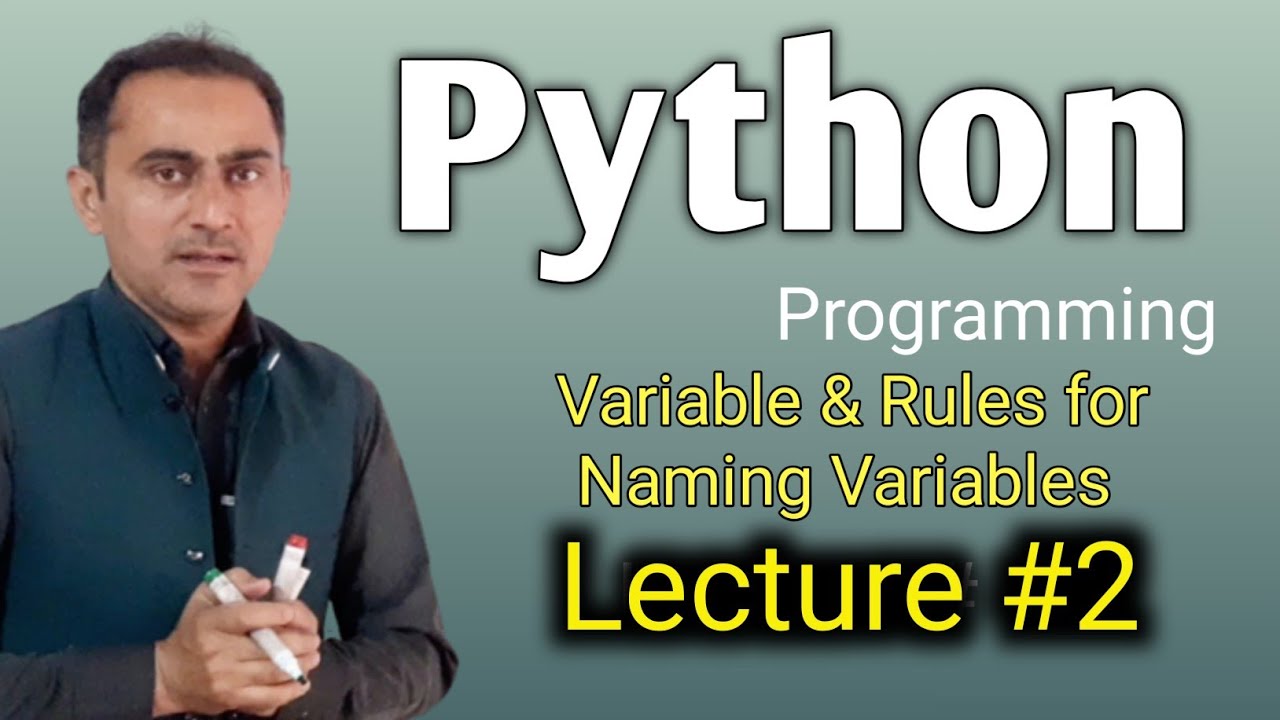 Python

Programming

Variable & Rules for Naming Variables

Lecture #2